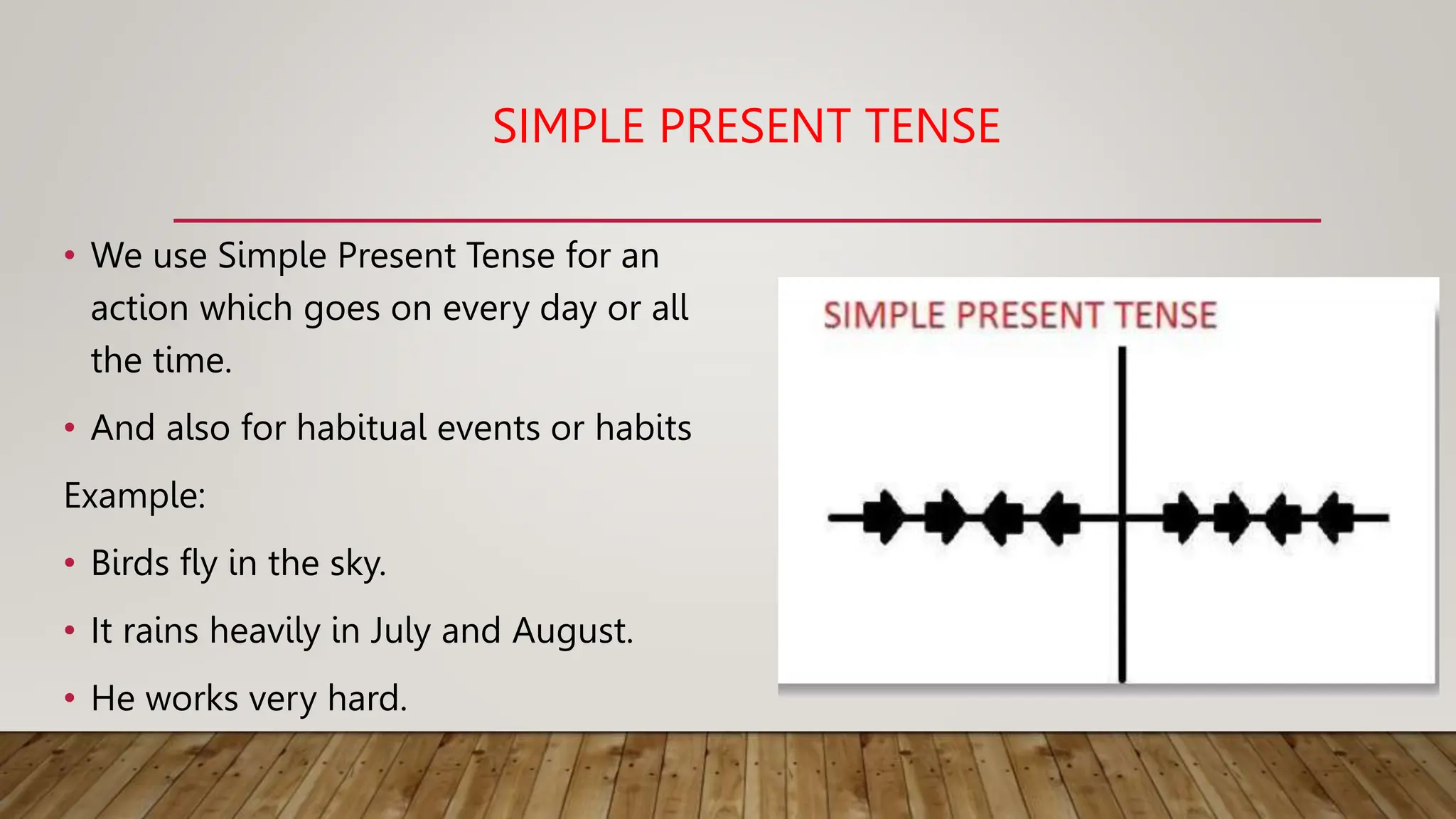 SIMPLE PRESENT TENSE

• We use Simple Present Tense for an action which goes on every day or all the time.

• And also for habitual events or habits

Example:

• Birds fly in the sky.

• It rains heavily in July and August.

• He works very hard.

SIMPLE PRESENT TENSE